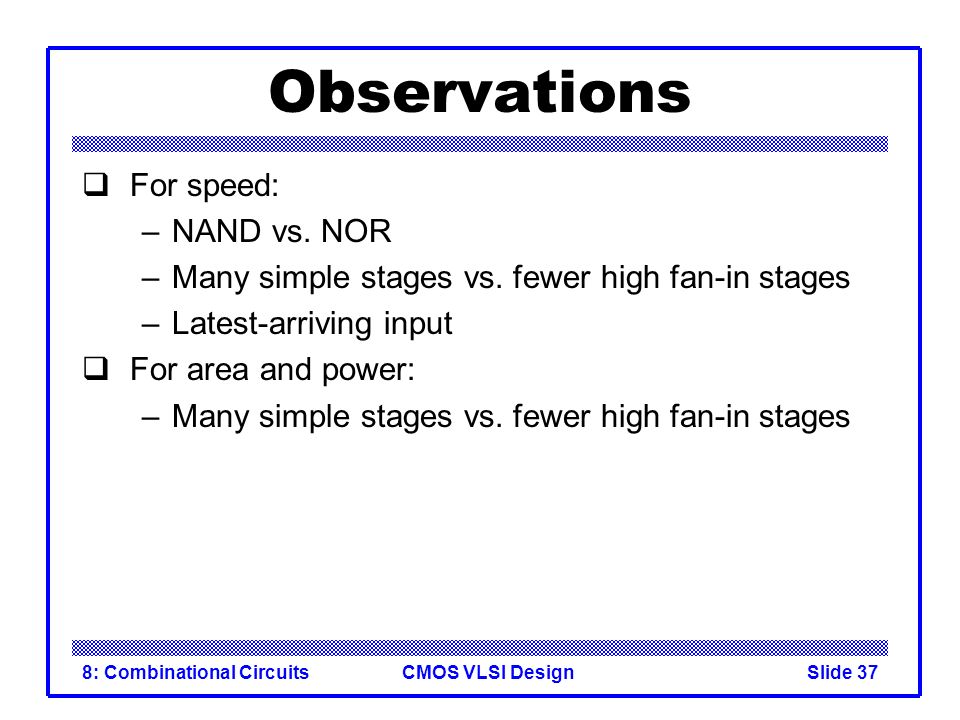 Observations

❑ For speed:
– NAND vs. NOR
– Many simple stages vs. fewer high fan-in stages
– Latest-arriving input
❑ For area and power:
– Many simple stages vs. fewer high fan-in stages

8: Combinational Circuits CMOS VLSI Design Slide 37